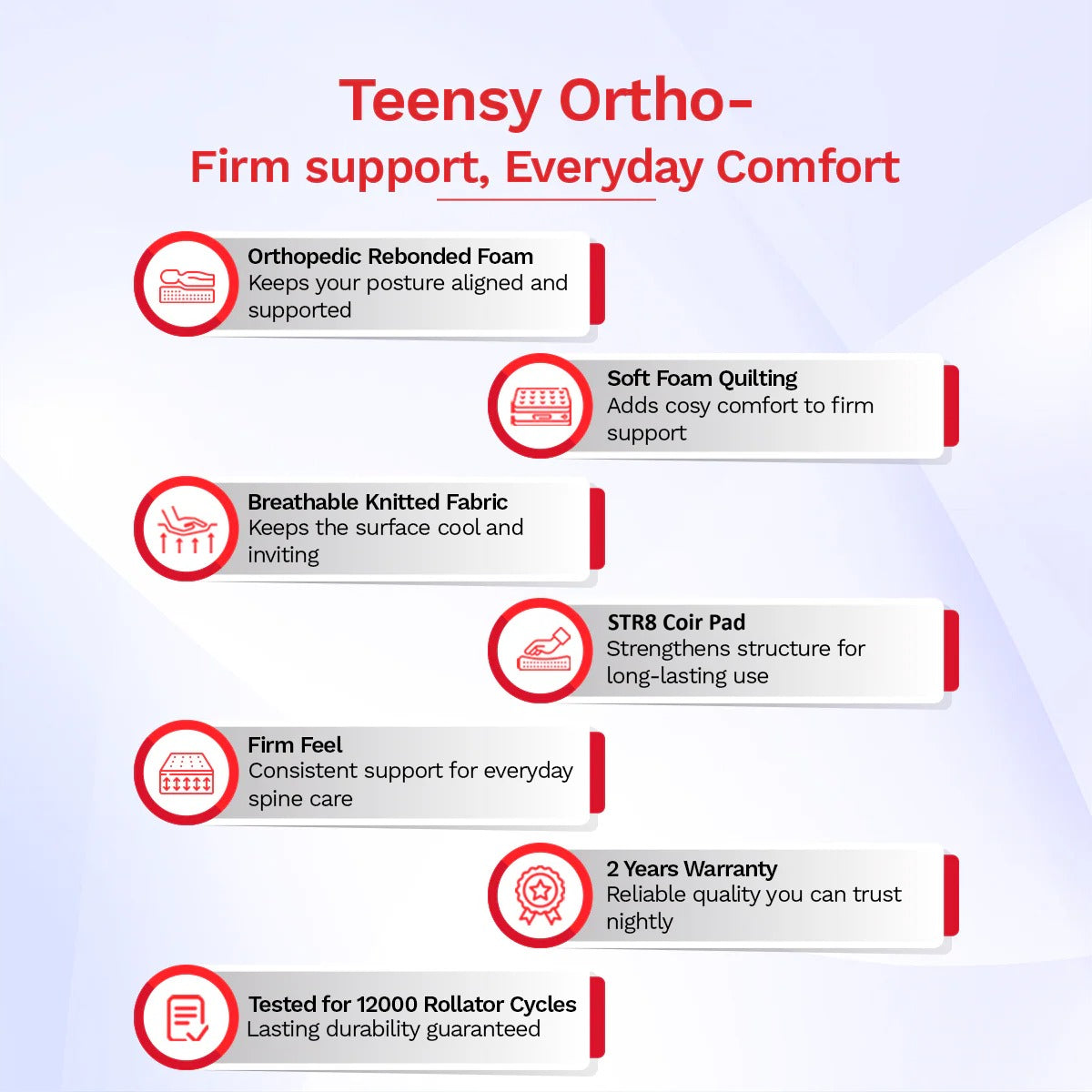 Teensy Ortho-
Firm support, Everyday Comfort

Orthopedic Rebonded Foam
Keeps your posture aligned and supported

Soft Foam Quilting
Adds cosy comfort to firm support

Breathable Knitted Fabric
Keeps the surface cool and inviting

STR8 Coir Pad
Strengthens structure for long-lasting use

Firm Feel
Consistent support for everyday spine care

2 Years Warranty
Reliable quality you can trust nightly

Tested for 12000 Rollator Cycles
Lasting durability guaranteed